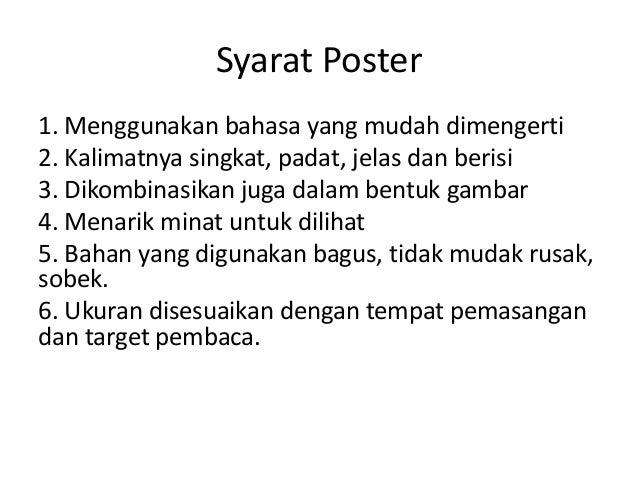 Syarat Poster

1. Menggunakan bahasa yang mudah dimengerti
2. Kalimatnya singkat, padat, jelas dan berisi
3. Dikombinasikan juga dalam bentuk gambar
4. Menarik minat untuk dilihat
5. Bahan yang digunakan bagus, tidak mudak rusak, sobek.
6. Ukuran disesuaikan dengan tempat pemasangan dan target pembaca.